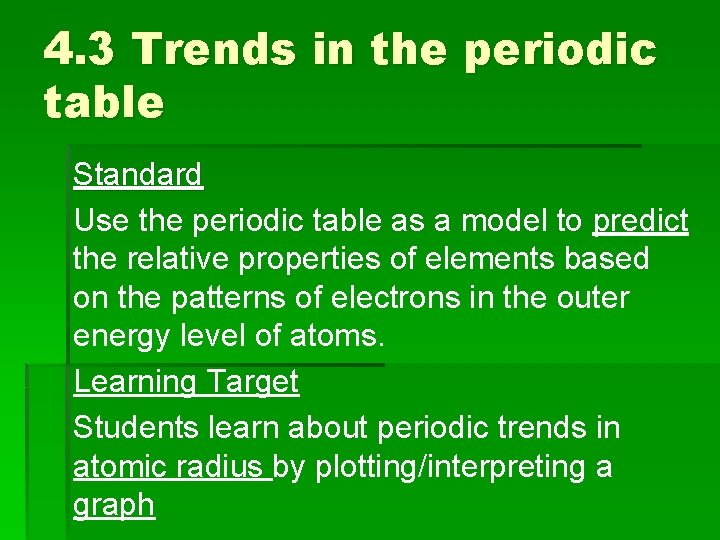 4.3 Trends in the periodic table

Standard

Use the periodic table as a model to predict the relative properties of elements based on the patterns of electrons in the outer energy level of atoms.

Learning Target

Students learn about periodic trends in atomic radius by plotting/interpreting a graph